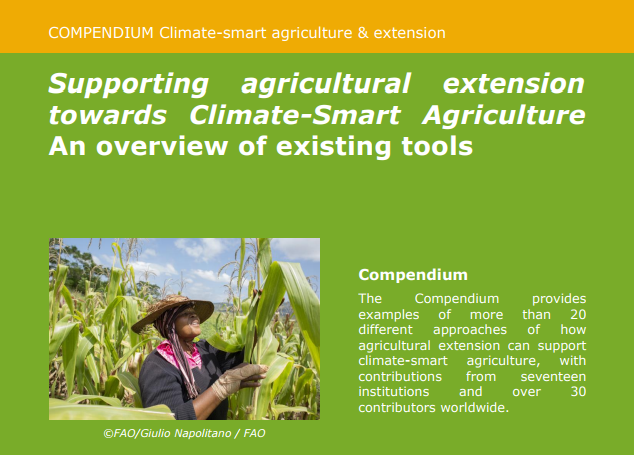 COMPENDIUM Climate-smart agriculture & extension

Supporting agricultural extension towards Climate-Smart Agriculture
An overview of existing tools

©FAO/Giulio Napolitano / FAO

Compendium

The Compendium provides examples of more than 20 different approaches of how agricultural extension can support climate-smart agriculture, with contributions from seventeen institutions and over 30 contributors worldwide.